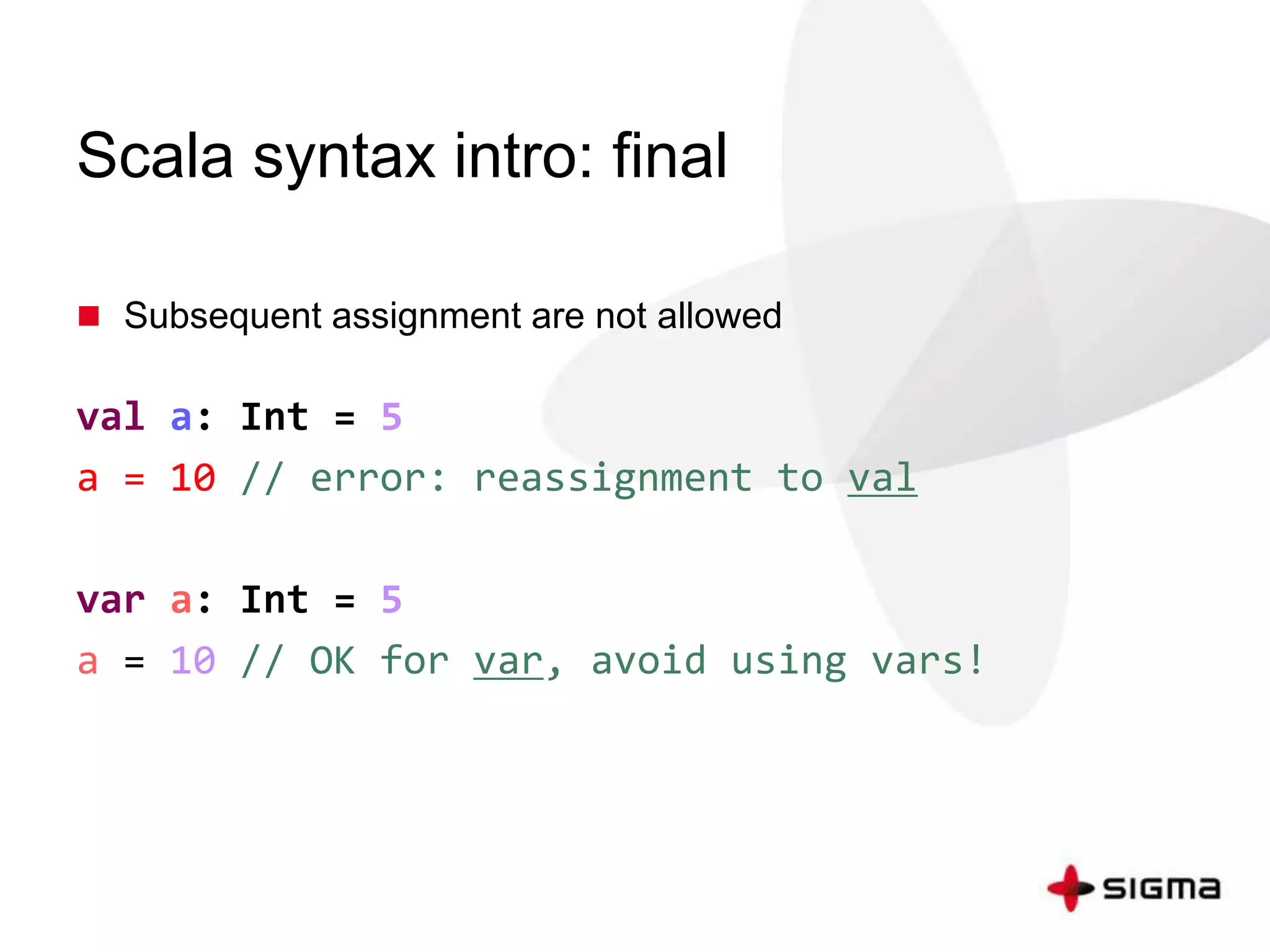 Scala syntax intro: final

Subsequent assignment are not allowed

val a: Int = 5
a = 10 // error: reassignment to val

var a: Int = 5
a = 10 // OK for var, avoid using vars!

SIGMA